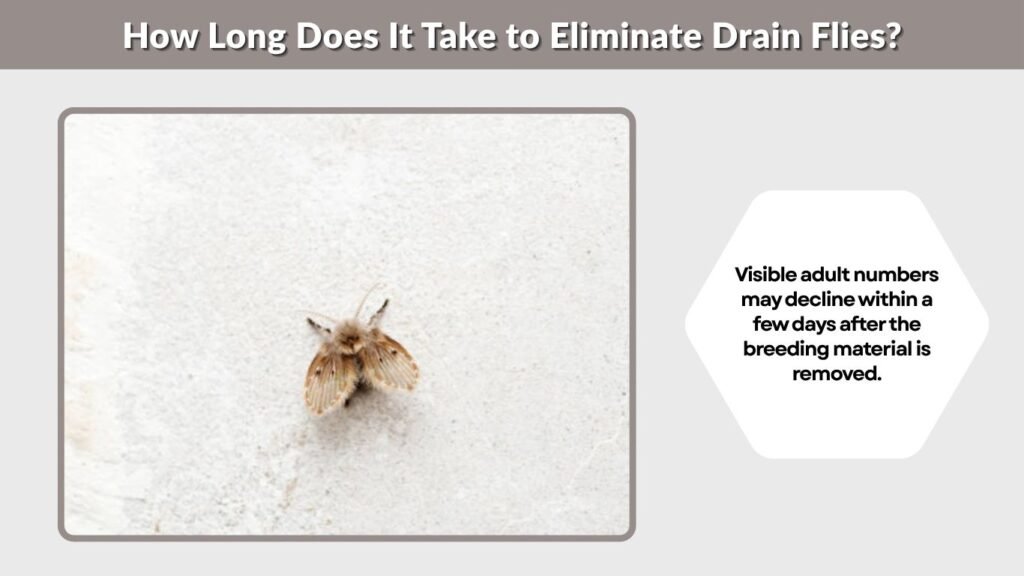 How Long Does It Take to Eliminate Drain Flies?

Visible adult numbers may decline within a few days after the breeding material is removed.